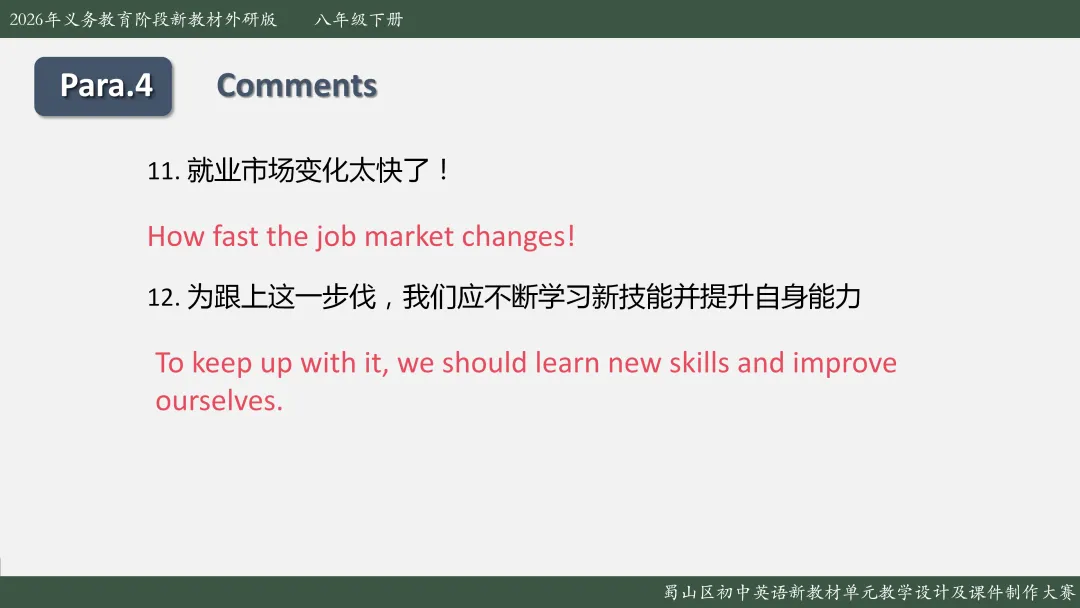 2026年义务教育阶段新教材外研版　八年级下册

Para.4

Comments

11. 就业市场变化太快了！

How fast the job market changes!

12. 为跟上这一步伐，我们应不断学习新技能并提升自身能力

To keep up with it, we should learn new skills and improve ourselves.

蜀山区初中英语新教材单元教学设计及课件制作大赛